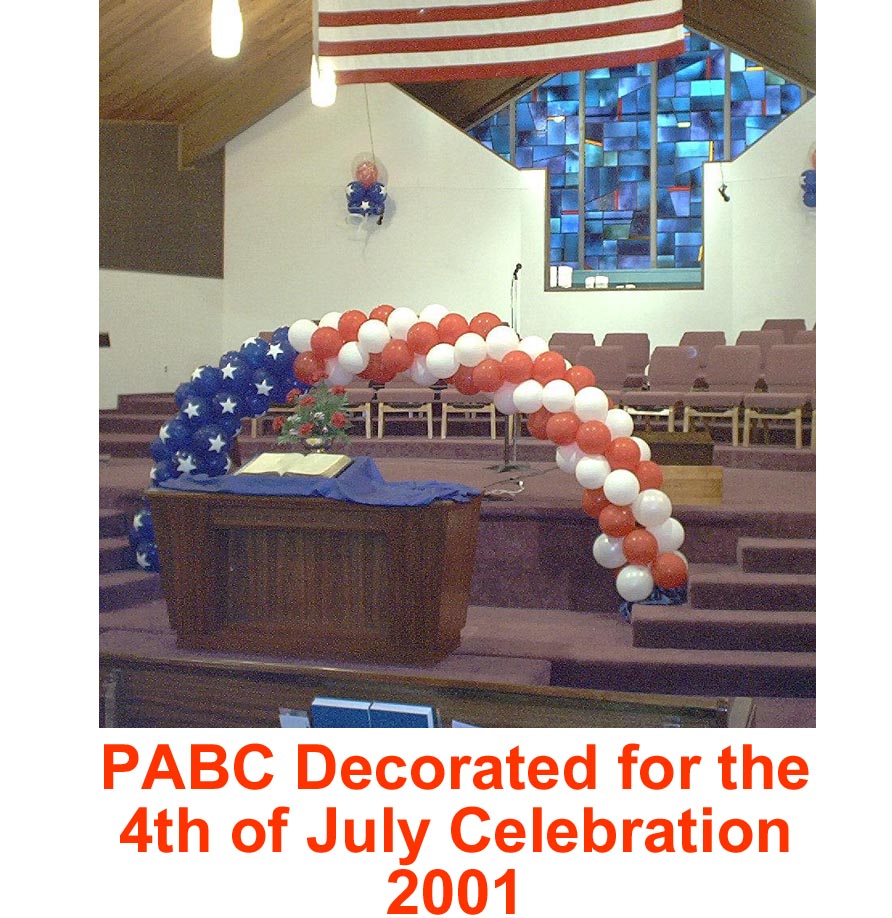 PABC Decorated for the 4th of July Celebration 2001